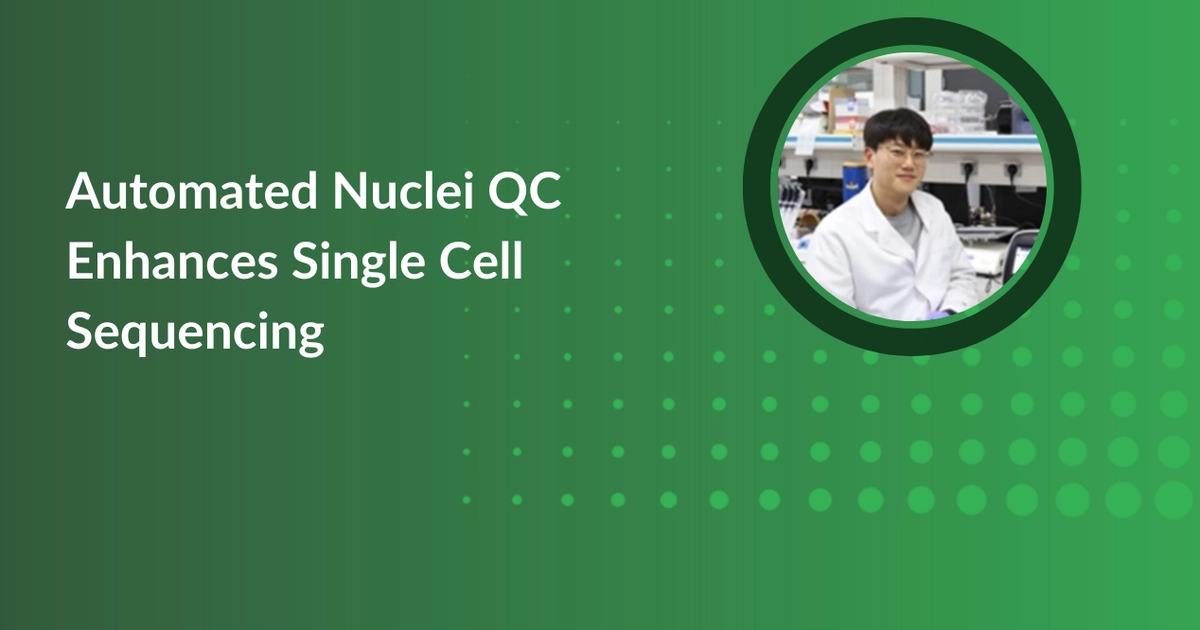 Automated Nuclei QC Enhances Single Cell Sequencing